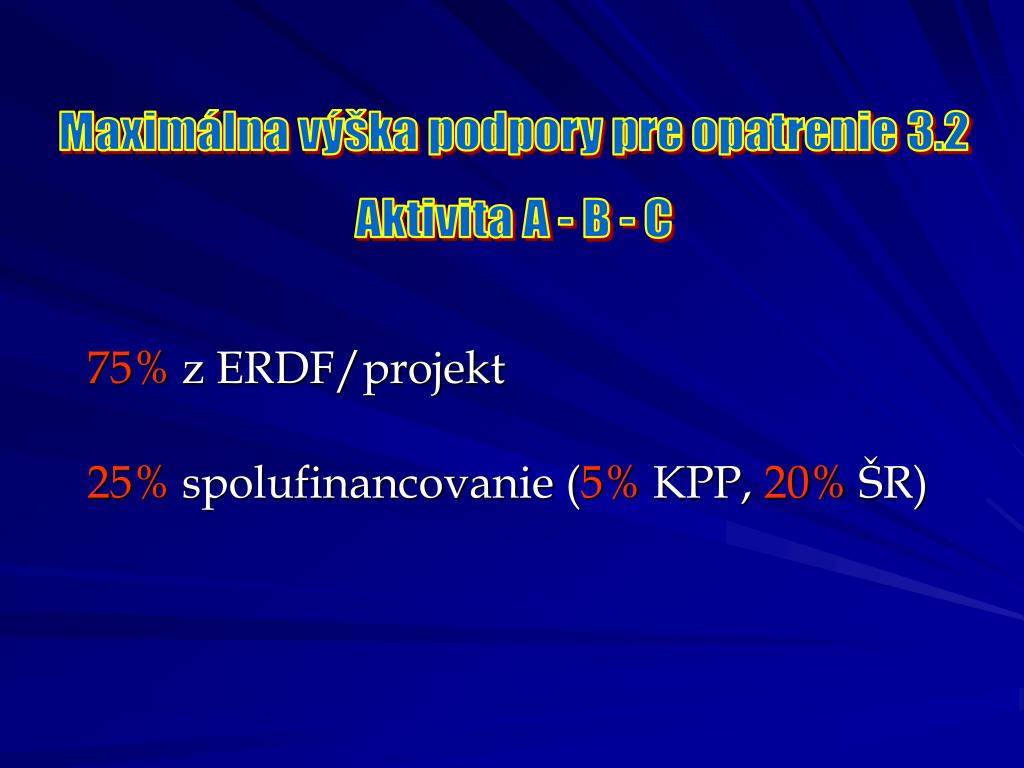 Maximálna výška podpory pre opatrenie 3.2
Aktivita A - B - C

75% z ERDF/projekt

25% spolufinancovanie (5% KPP, 20% ŠR)